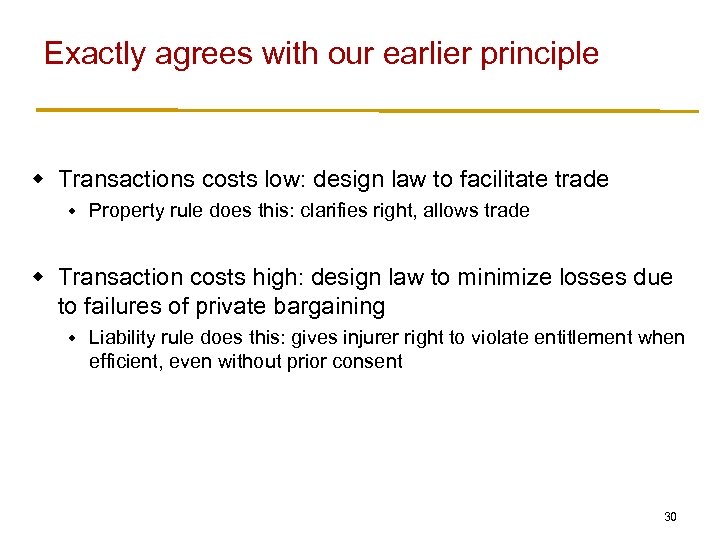 Exactly agrees with our earlier principle

- Transactions costs low: design law to facilitate trade
  - Property rule does this: clarifies right, allows trade

- Transaction costs high: design law to minimize losses due to failures of private bargaining
  - Liability rule does this: gives injurer right to violate entitlement when efficient, even without prior consent

30